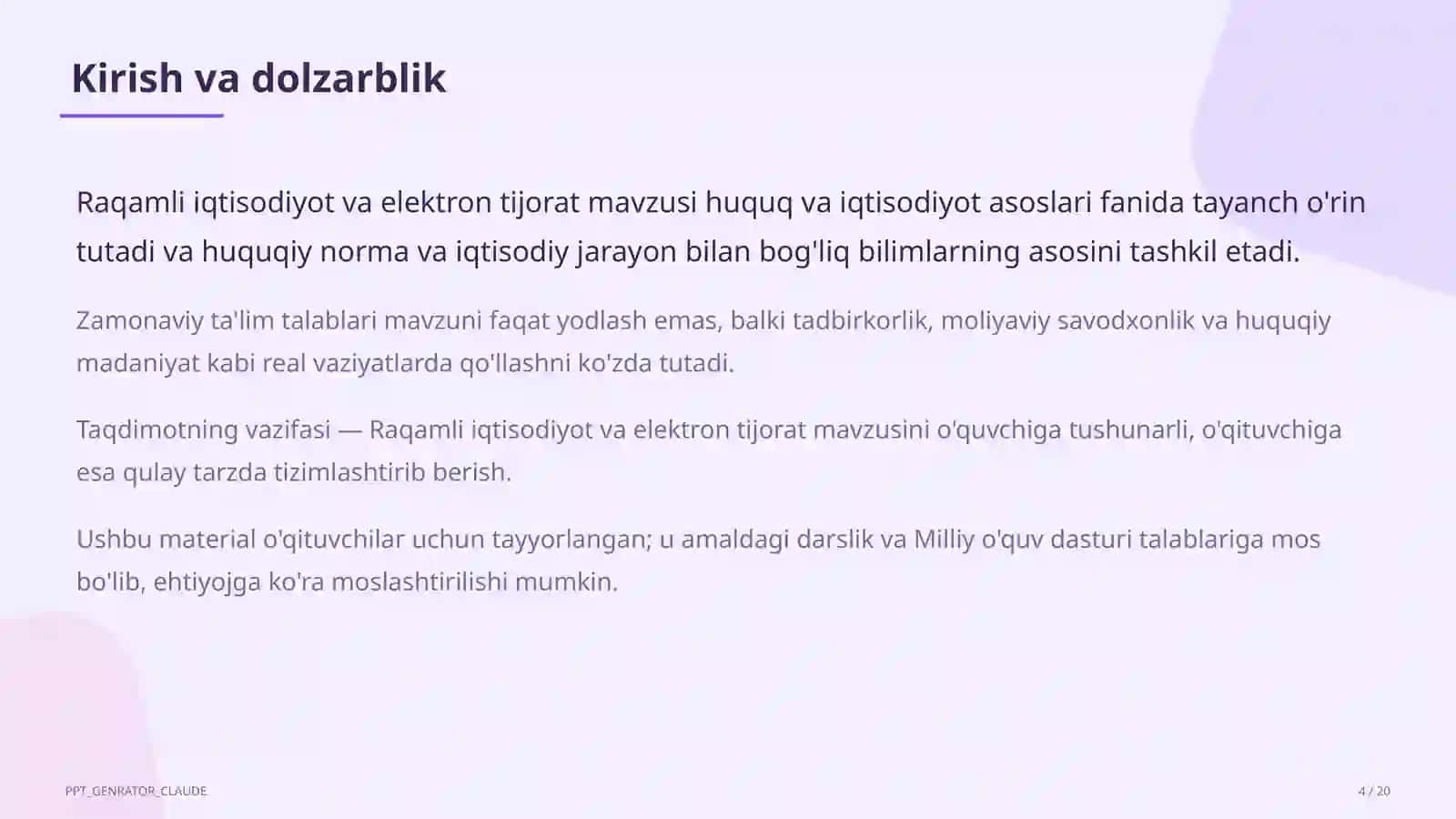 Kirish va dolzarblik

Raqamli iqtisodiyot va elektron tijorat mavzusi huquq va iqtisodiyot asoslari fanida tayanch o'rin tutadi va huquqiy norma va iqtisodiy jarayon bilan bog'liq bilimlarning asosini tashkil etadi.

Zamonaviy ta'lim talablari mavzuni faqat yodlash emas, balki tadbirkorlik, moliyaviy savodxonlik va huquqiy madaniyat kabi real vaziyatlarda qo'llashni ko'zda tutadi.

Taqdimotning vazifasi — Raqamli iqtisodiyot va elektron tijorat mavzusini o'quvchiga tushunarli, o'qituvchiga esa qulay tarzda tizimlashtirib berish.

Ushbu material o'qituvchilar uchun tayyorlangan; u amaldagi darslik va Milliy o'quv dasturi talablariga mos bo'lib, ehtiyojga ko'ra moslashtirilishi mumkin.

PPT_GENRATOR_CLAUDE

4 / 20